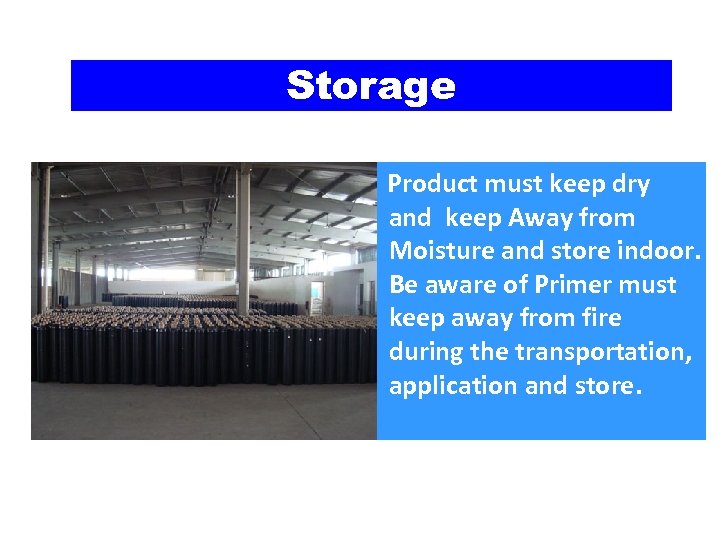 Storage

Product must keep dry and keep Away from Moisture and store indoor. Be aware of Primer must keep away from fire during the transportation, application and store.